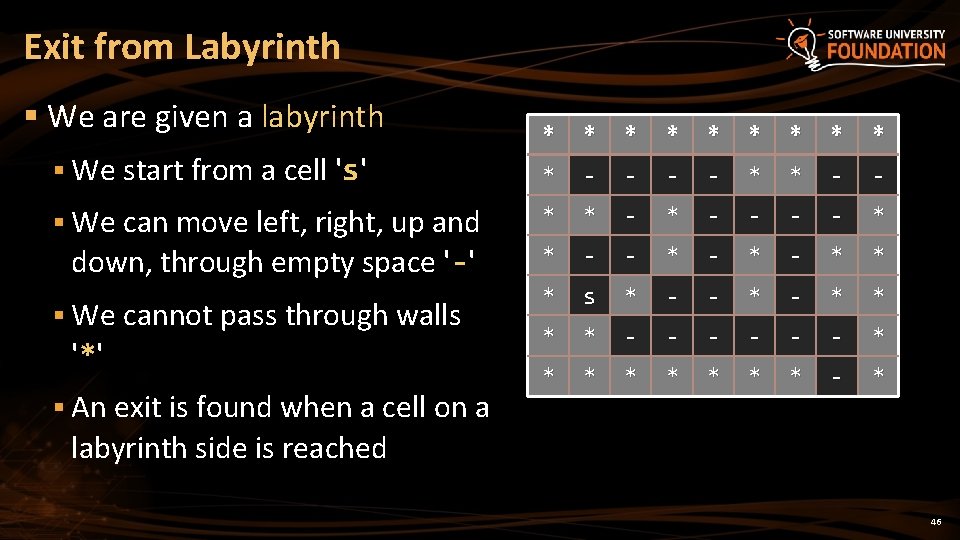 Exit from Labyrinth

SOFTWARE UNIVERSITY FOUNDATION

§ We are given a labyrinth

§ We start from a cell 's'

§ We can move left, right, up and down, through empty space '-'

§ We cannot pass through walls '*'

§ An exit is found when a cell on a labyrinth side is reached

| * | * | * | * | * | * | * | * | * |
|---|---|---|---|---|---|---|---|---|
| * | - | - | - | - | * | * | - | - |
| * | * | - | * | - | - | - | - | * |
| * | - | - | * | - | * | - | * | * |
| * | s | * | - | - | * | - | * | * |
| * | * | - | - | - | - | - | - | * |
| * | * | * | * | * | * | * | - | * |

46